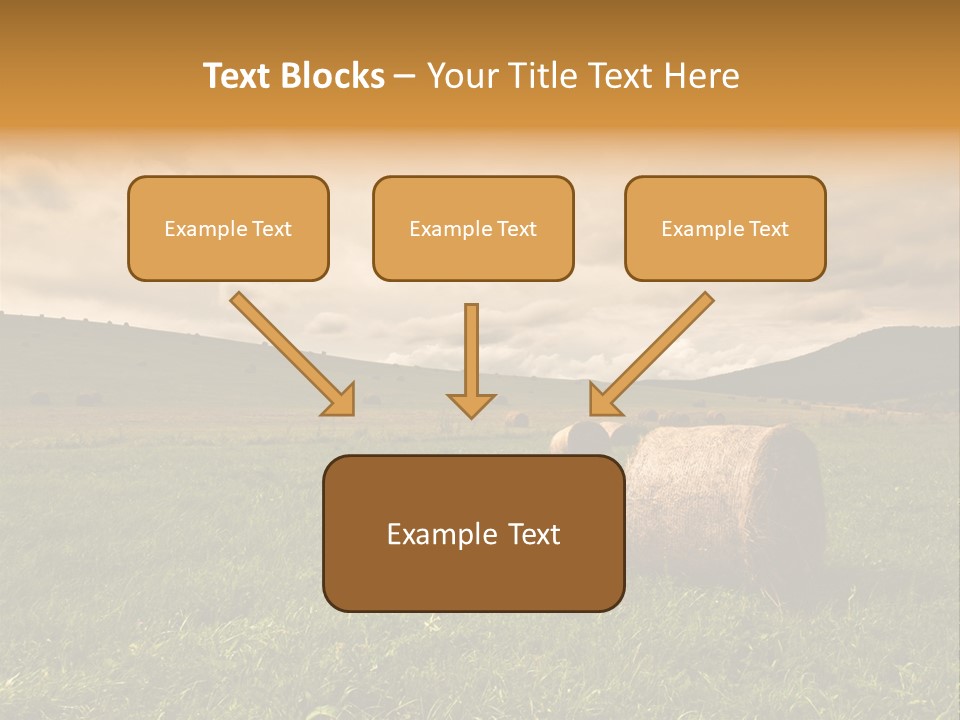 Text Blocks – Your Title Text Here

Example Text

Example Text

Example Text

Example Text